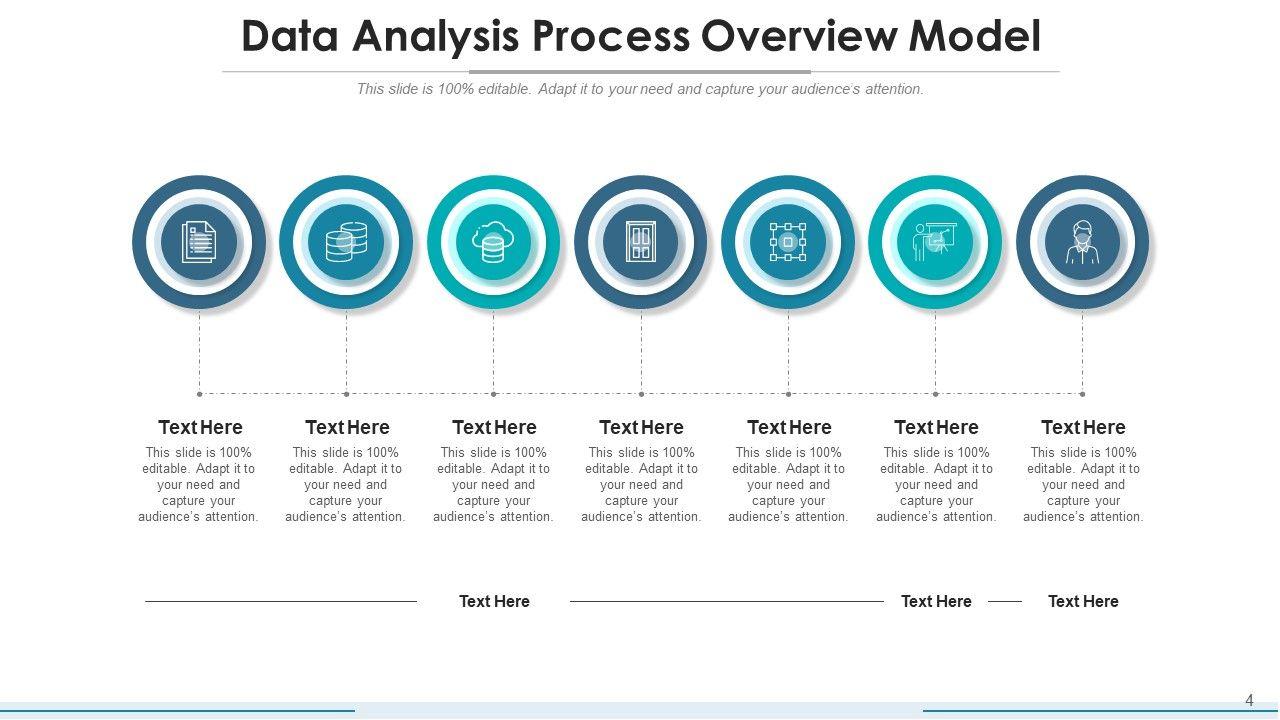 Data Analysis Process Overview Model

This slide is 100% editable. Adapt it to your need and capture your audience's attention.

Text Here
This slide is 100% editable. Adapt it to your need and capture your audience's attention.

Text Here
This slide is 100% editable. Adapt it to your need and capture your audience's attention.

Text Here
This slide is 100% editable. Adapt it to your need and capture your audience's attention.

Text Here
This slide is 100% editable. Adapt it to your need and capture your audience's attention.

Text Here
This slide is 100% editable. Adapt it to your need and capture your audience's attention.

Text Here
This slide is 100% editable. Adapt it to your need and capture your audience's attention.

Text Here
This slide is 100% editable. Adapt it to your need and capture your audience's attention.

Text Here

Text Here

Text Here

4